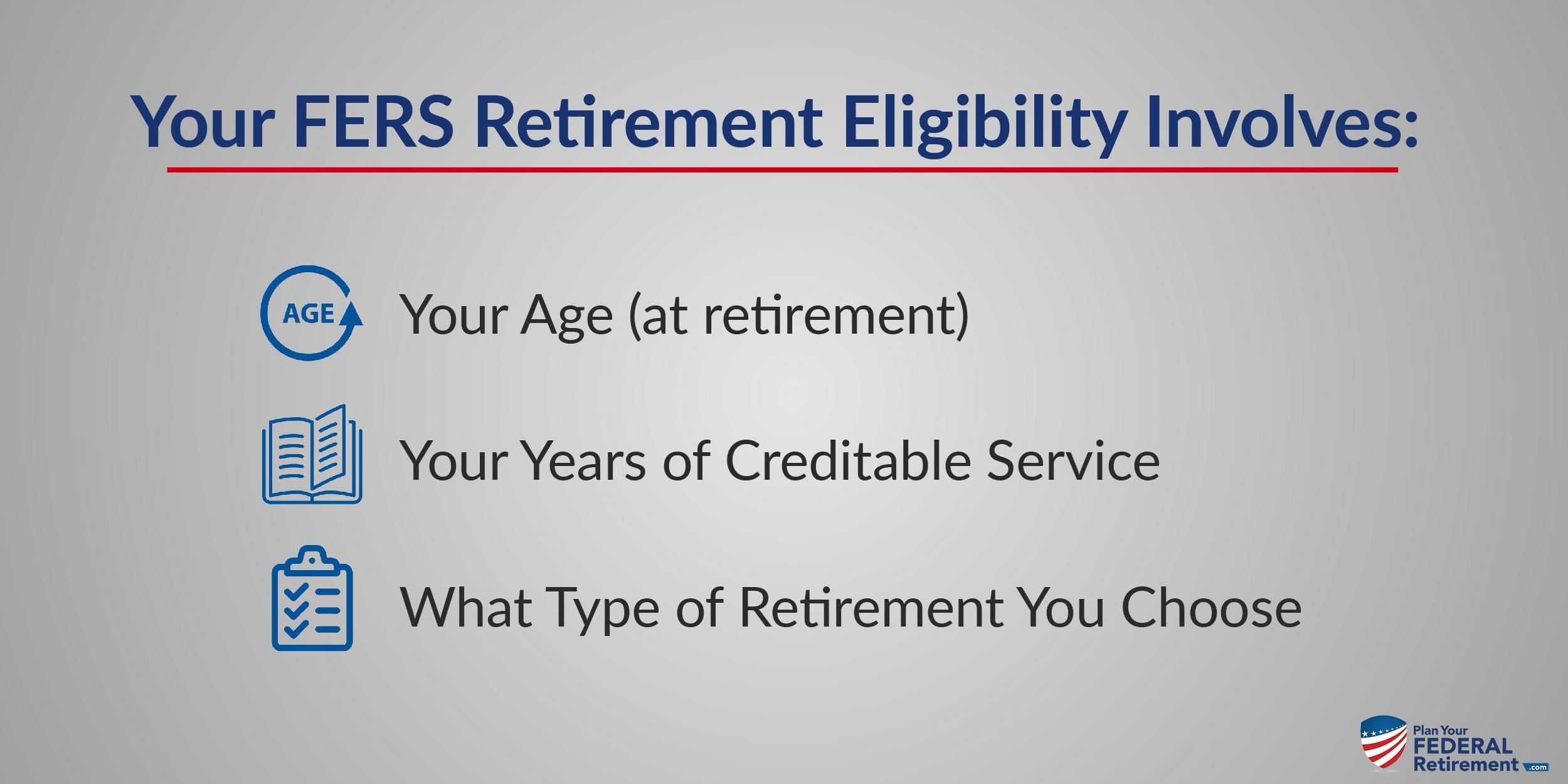 Your FERS Retirement Eligibility Involves:

AGE

Your Age (at retirement)

Your Years of Creditable Service

What Type of Retirement You Choose

Plan Your FEDERAL Retirement .com